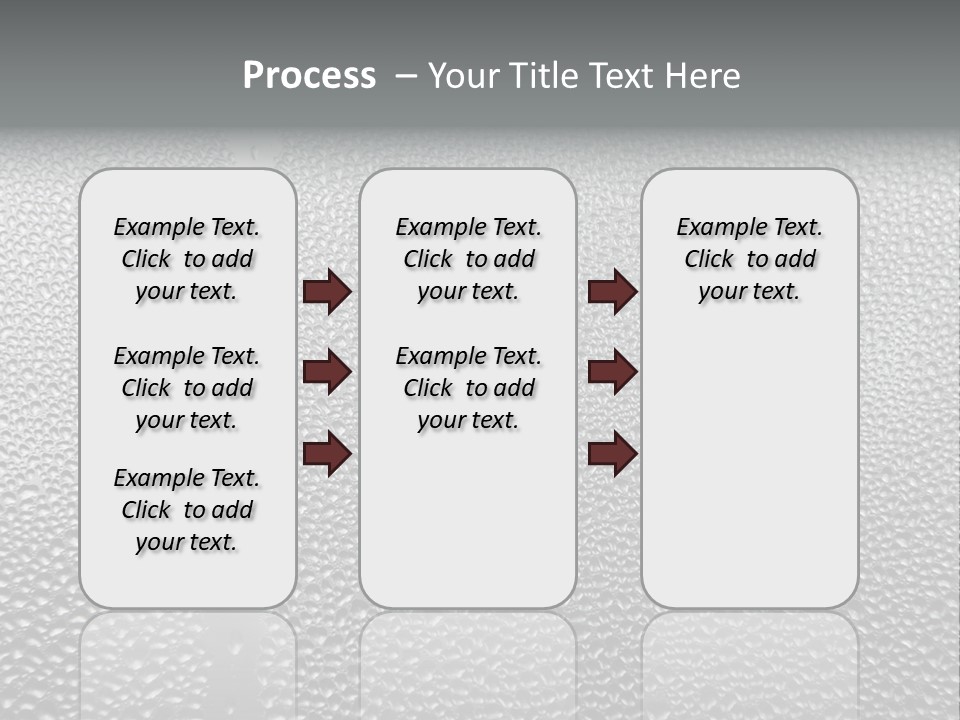 Process – Your Title Text Here

Example Text. Click to add your text.

Example Text. Click to add your text.

Example Text. Click to add your text.

Example Text. Click to add your text.

Example Text. Click to add your text.

Example Text. Click to add your text.